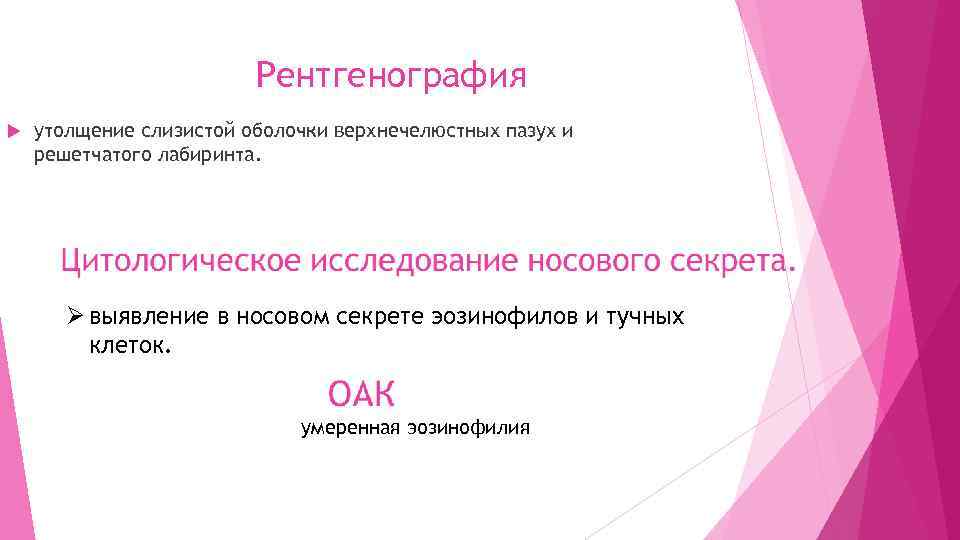 Рентгенография

утолщение слизистой оболочки верхнечелюстных пазух и решетчатого лабиринта.

Цитологическое исследование носового секрета.

выявление в носовом секрете эозинофилов и тучных клеток.

ОАК

умеренная эозинофилия